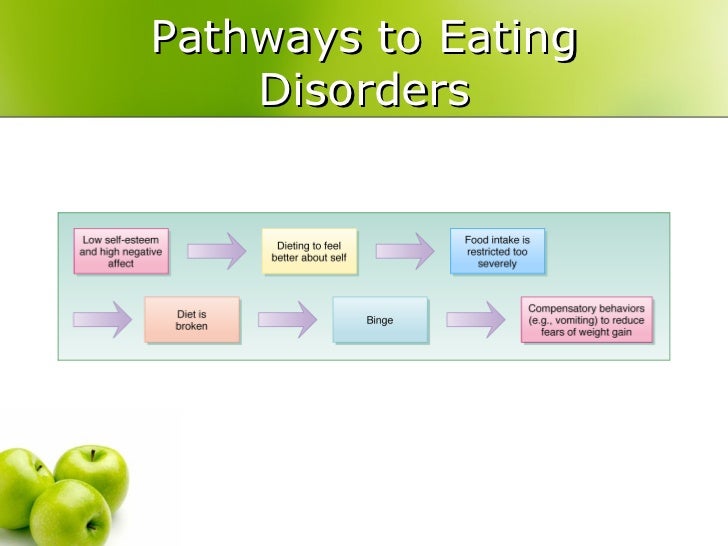 Pathways to Eating Disorders

Low self-esteem and high negative affect

Dieting to feel better about self

Food intake is restricted too severely

Diet is broken

Binge

Compensatory behaviors (e.g., vomiting) to reduce fears of weight gain